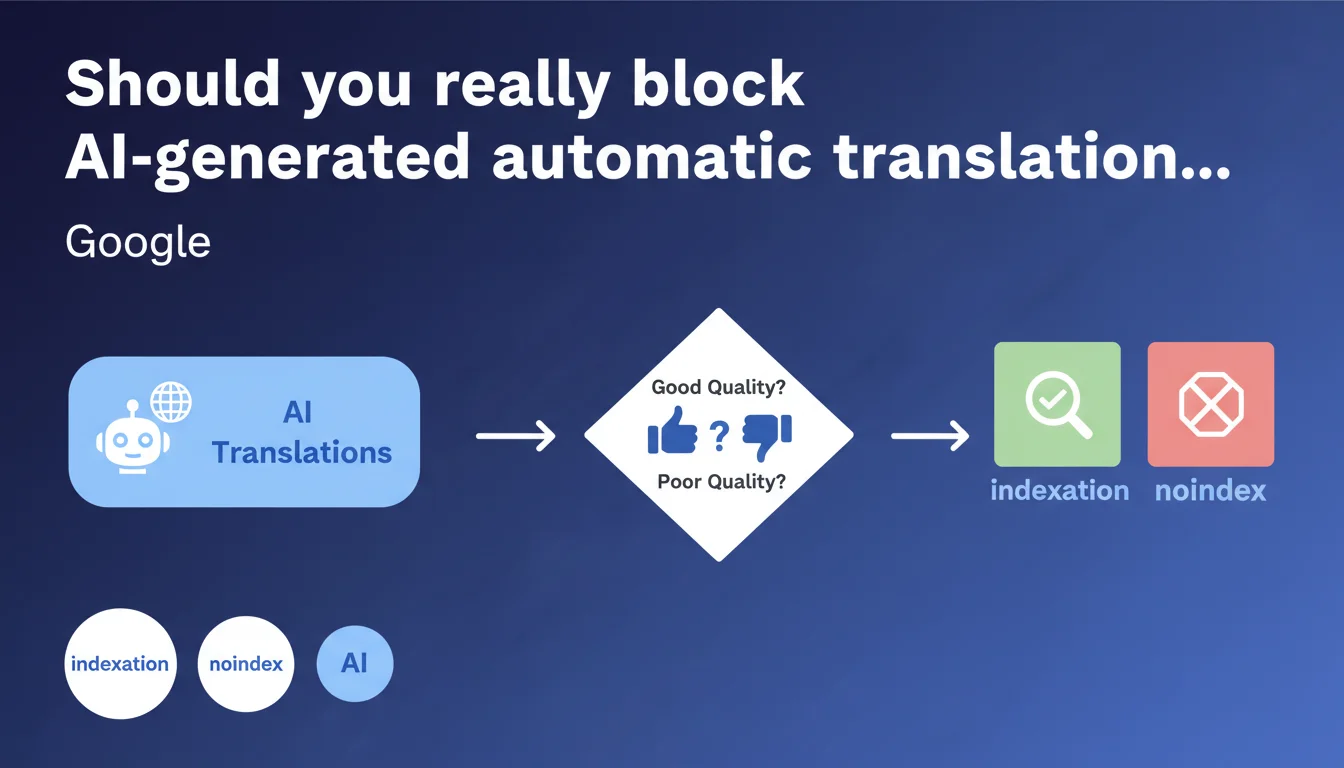 Should you really block AI-generated automatic translation...

Google

AI Translations

Good Quality?

?

Poor Quality?

indexation

noindex

indexation

noindex

AI